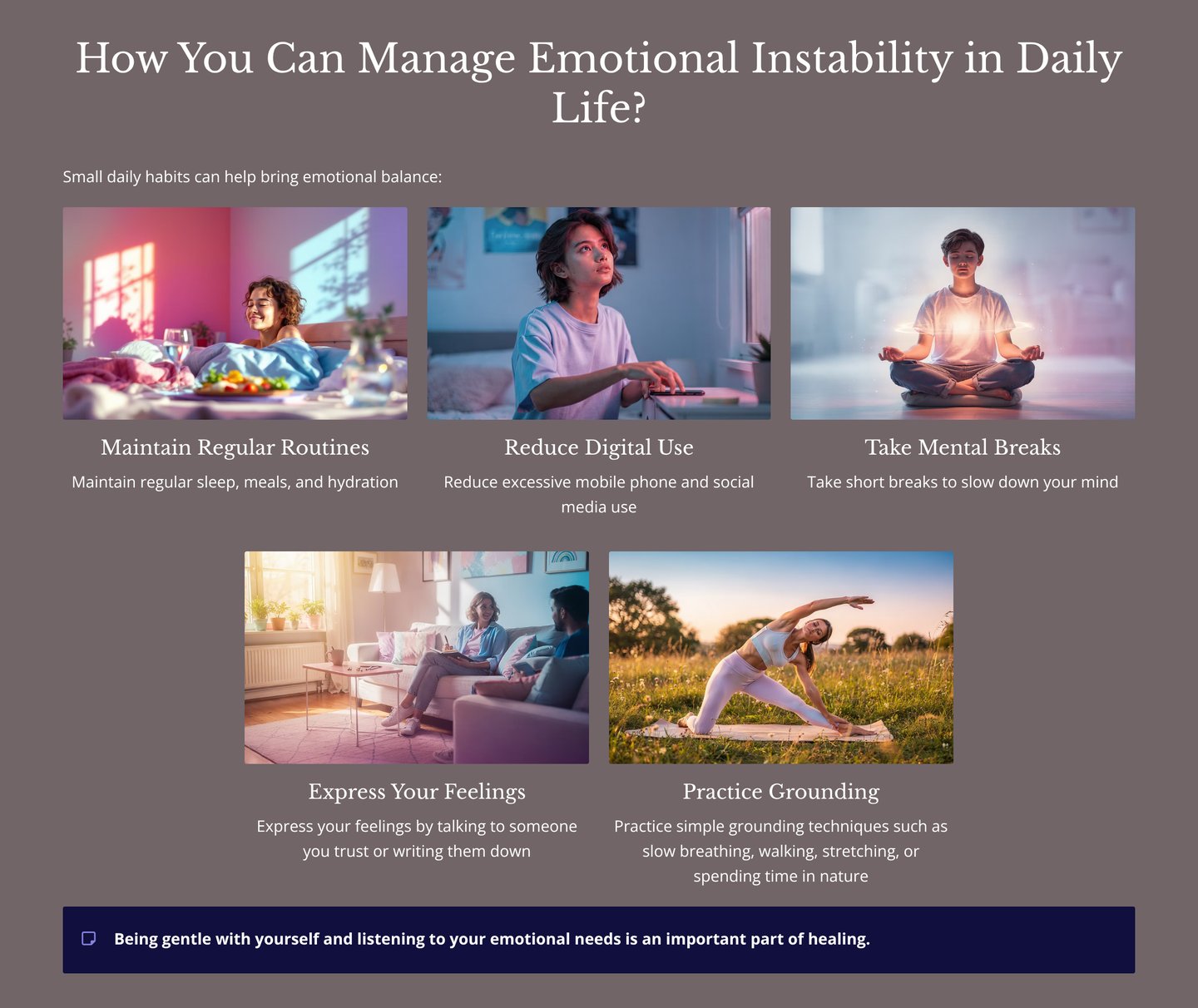 How You Can Manage Emotional Instability in Daily Life?

Small daily habits can help bring emotional balance:

Maintain Regular Routines

Maintain regular sleep, meals, and hydration

Reduce Digital Use

Reduce excessive mobile phone and social media use

Take Mental Breaks

Take short breaks to slow down your mind

Express Your Feelings

Express your feelings by talking to someone you trust or writing them down

Practice Grounding

Practice simple grounding techniques such as slow breathing, walking, stretching, or spending time in nature

Being gentle with yourself and listening to your emotional needs is an important part of healing.